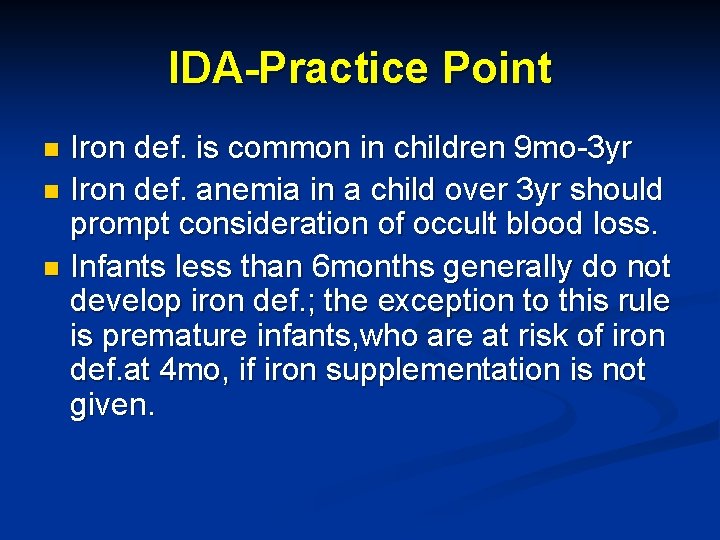 IDA-Practice Point

- Iron def. is common in children 9mo-3yr
- Iron def. anemia in a child over 3yr should prompt consideration of occult blood loss.
- Infants less than 6months generally do not develop iron def.; the exception to this rule is premature infants,who are at risk of iron def.at 4mo, if iron supplementation is not given.